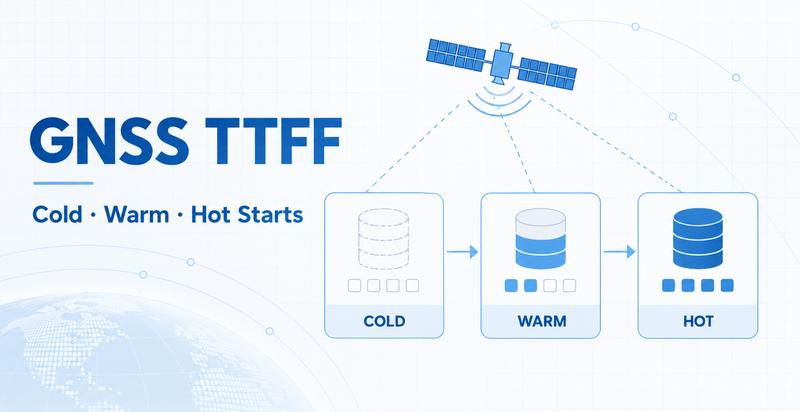 GNSS TTFF

Cold · Warm · Hot Starts

COLD

WARM

HOT